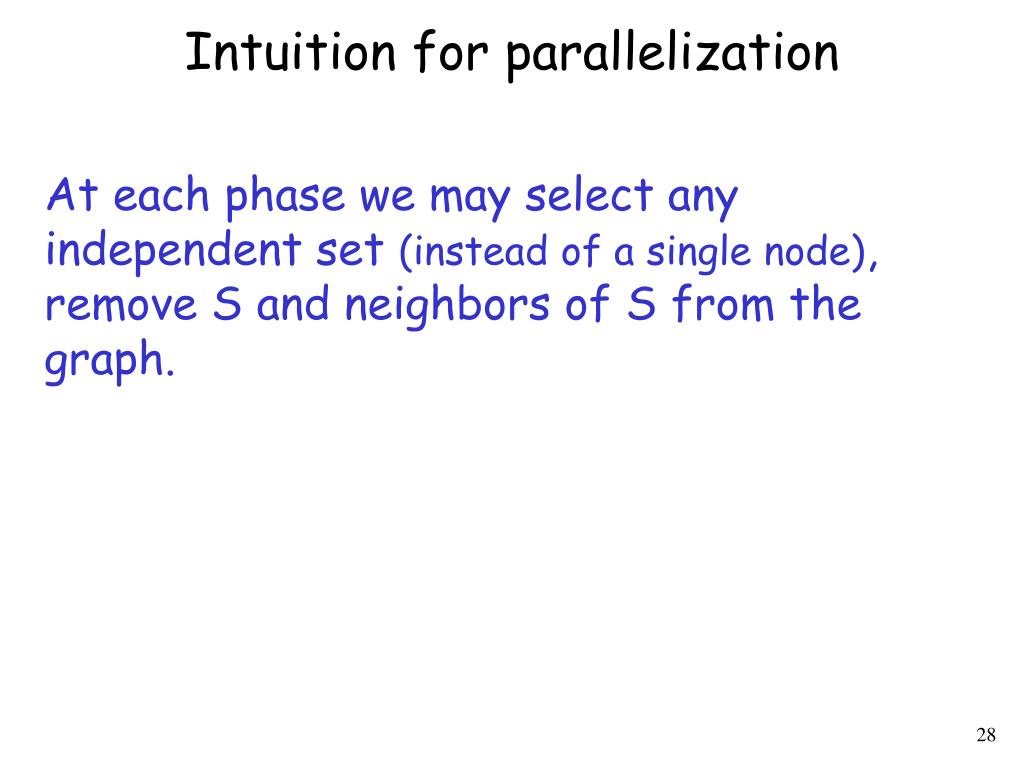 Intuition for parallelization

At each phase we may select any independent set (instead of a single node), remove S and neighbors of S from the graph.

28